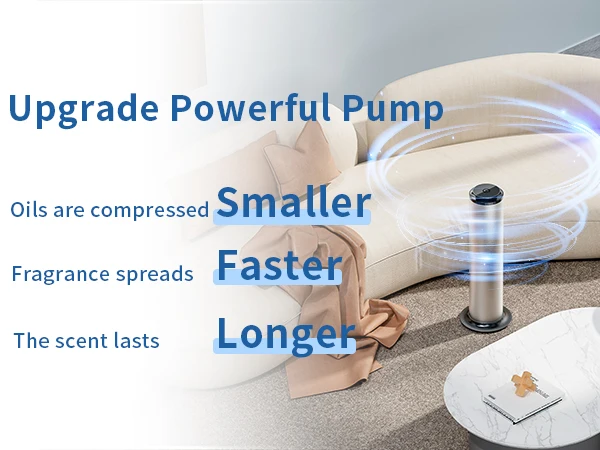 Upgrade Powerful Pump

Oils are compressed Smaller

Fragrance spreads Faster

The scent lasts Longer